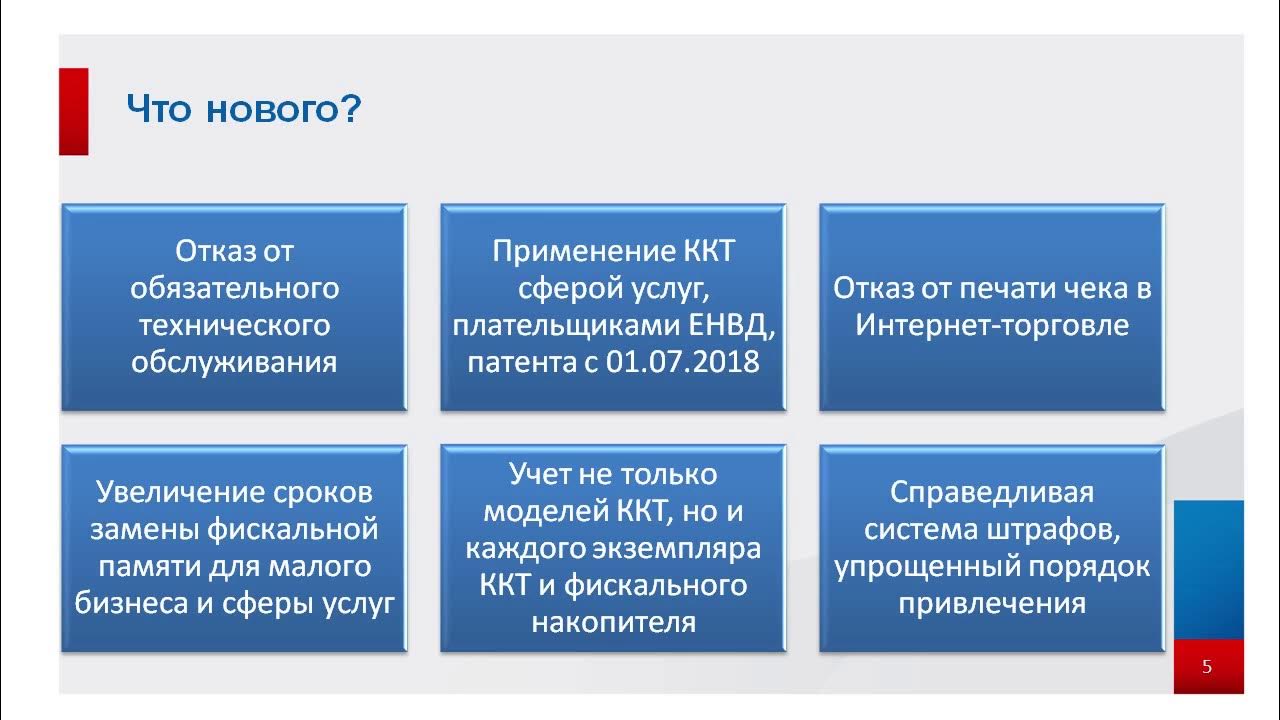 Что нового?

Отказ от обязательного технического обслуживания

Применение ККТ сферой услуг, плательщиками ЕНВД, патента с 01.07.2018

Отказ от печати чека в Интернет-торговле

Увеличение сроков замены фискальной памяти для малого бизнеса и сферы услуг

Учет не только моделей ККТ, но и каждого экземпляра ККТ и фискального накопителя

Справедливая система штрафов, упрощенный порядок привлечения

5